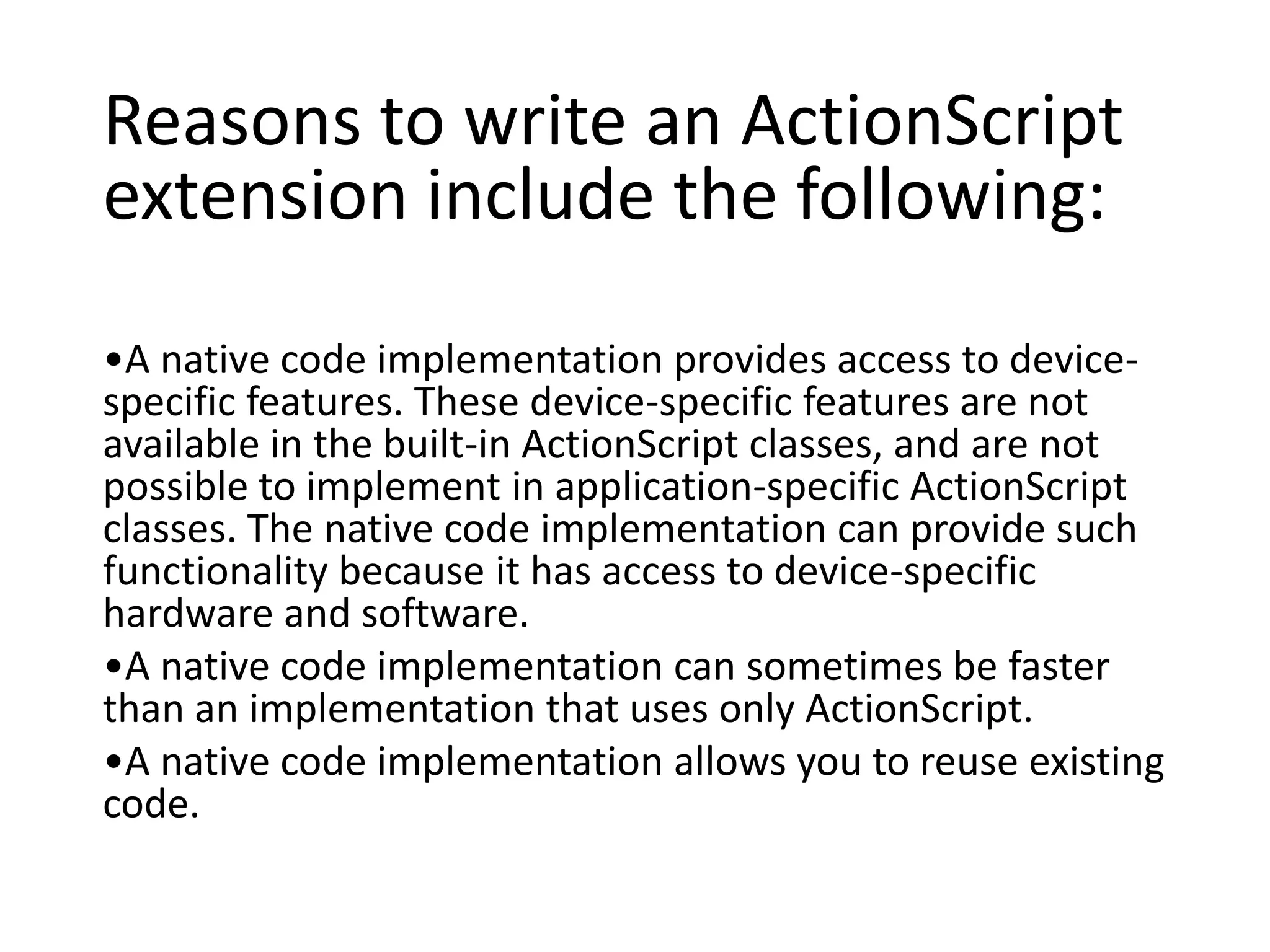 Reasons to write an ActionScript extension include the following:

•A native code implementation provides access to device-specific features. These device-specific features are not available in the built-in ActionScript classes, and are not possible to implement in application-specific ActionScript classes. The native code implementation can provide such functionality because it has access to device-specific hardware and software.

•A native code implementation can sometimes be faster than an implementation that uses only ActionScript.

•A native code implementation allows you to reuse existing code.